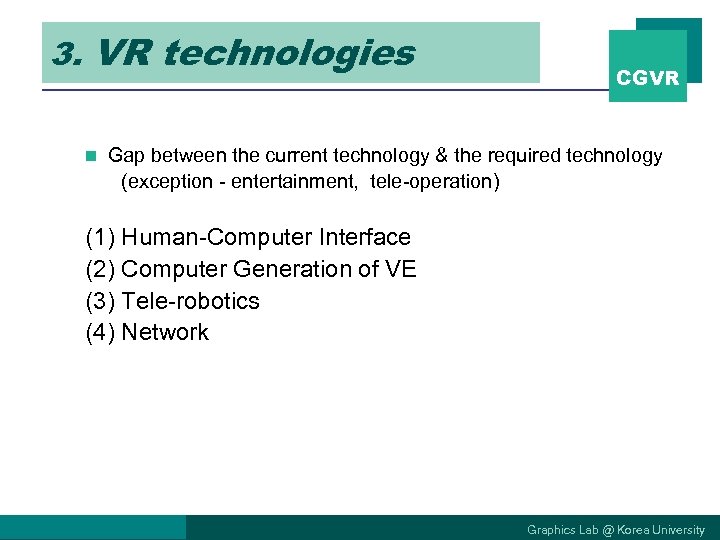 3. VR technologies

CGVR

Gap between the current technology & the required technology (exception - entertainment, tele-operation)

(1) Human-Computer Interface
(2) Computer Generation of VE
(3) Tele-robotics
(4) Network

Graphics Lab @ Korea University